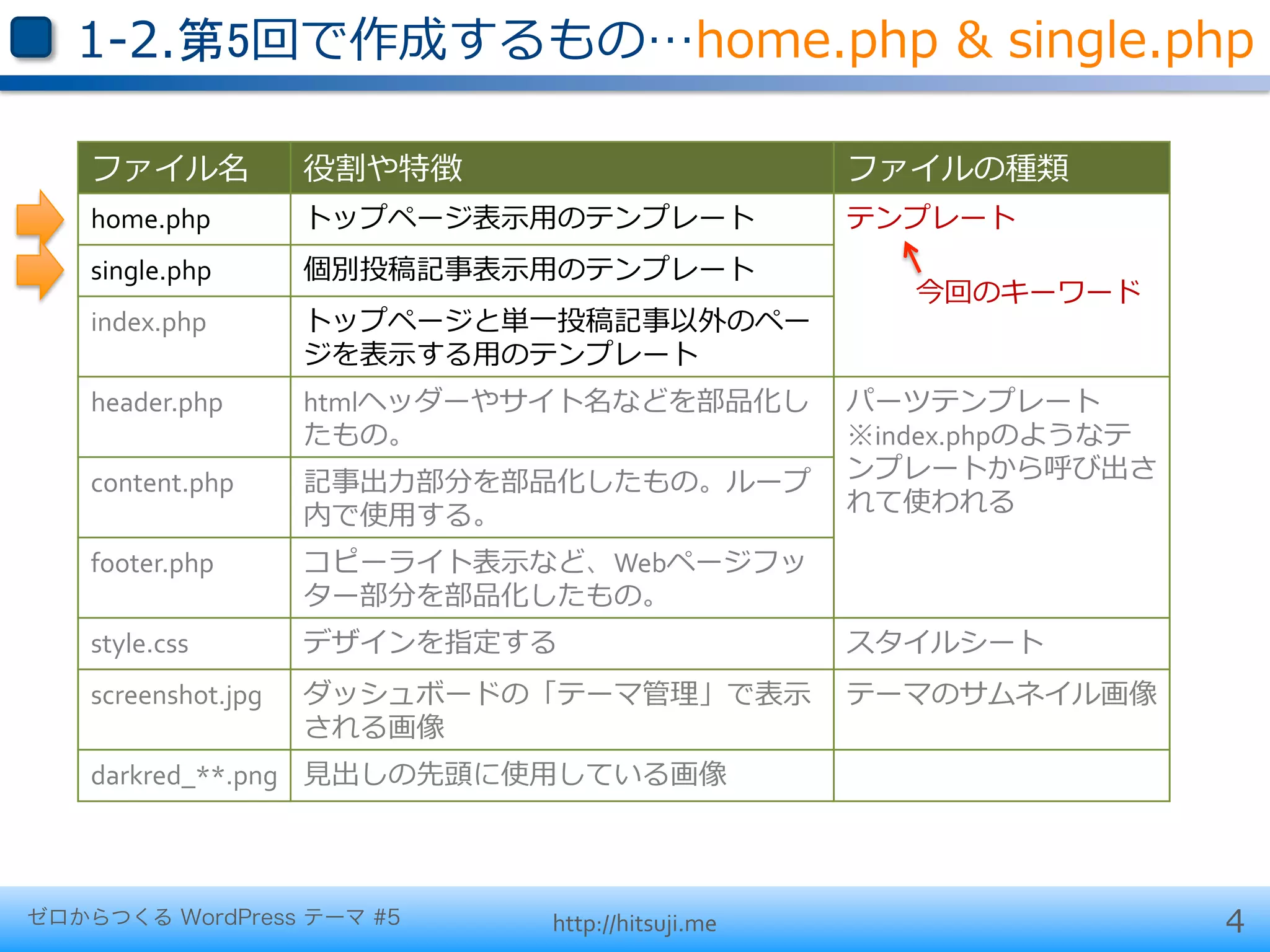 1-2.第5回で作成するもの…home.php & single.php

| ファイル名 | 役割や特徴 | ファイルの種類 |
|---|---|---|
| home.php | トップページ表示用のテンプレート | テンプレート 今回のキーワード |
| single.php | 個別投稿記事表示用のテンプレート | |
| index.php | トップページと単一投稿記事以外のページを表示する用のテンプレート | |
| header.php | htmlヘッダーやサイト名などを部品化したもの。 | パーツテンプレート ※index.phpのようなテンプレートから呼び出されて使われる |
| content.php | 記事出力部分を部品化したもの。ループ内で使用する。 | |
| footer.php | コピーライト表示など、Webページフッター部分を部品化したもの。 | |
| style.css | デザインを指定する | スタイルシート |
| screenshot.jpg | ダッシュボードの「テーマ管理」で表示される画像 | テーマのサムネイル画像 |
| darkred_**.png | 見出しの先頭に使用している画像 | |

ゼロからつくる WordPress テーマ #5

http://hitsuji.me

4